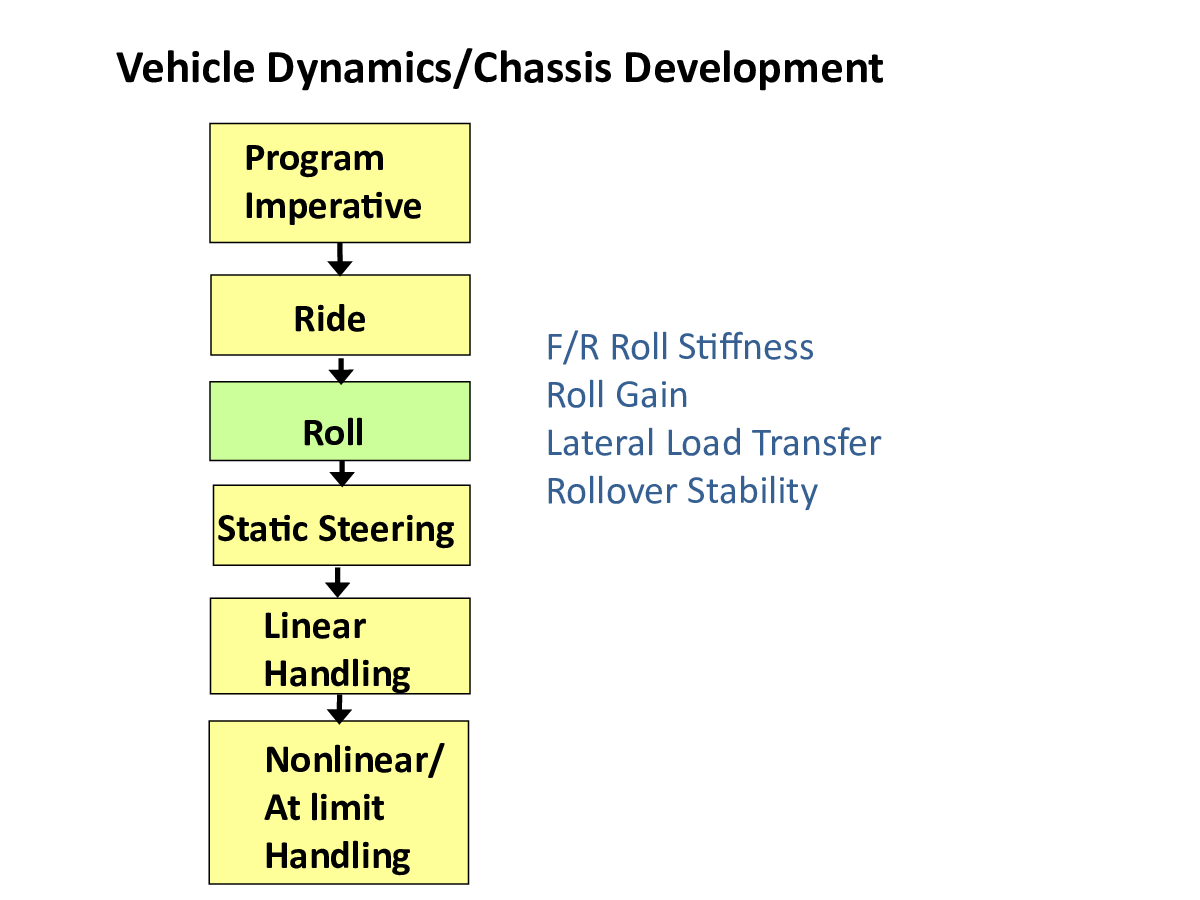 Vehicle Dynamics/Chassis Development

Program Imperative

Ride

Roll

Static Steering

Linear Handling

Nonlinear/ At limit Handling

F/R Roll Stiffness
Roll Gain
Lateral Load Transfer
Rollover Stability